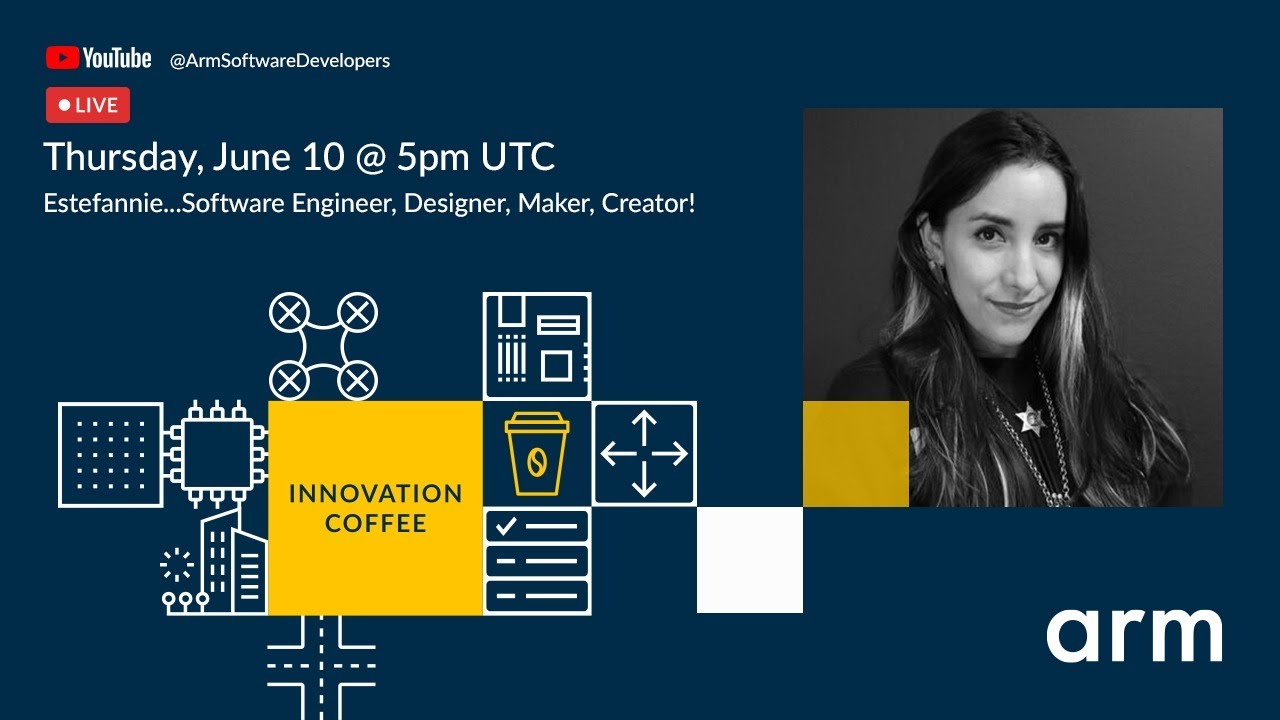 YouTube @ArmSoftwareDevelopers

LIVE

Thursday, June 10 @ 5pm UTC

Estefannie...Software Engineer, Designer, Maker, Creator!

INNOVATION COFFEE

arm